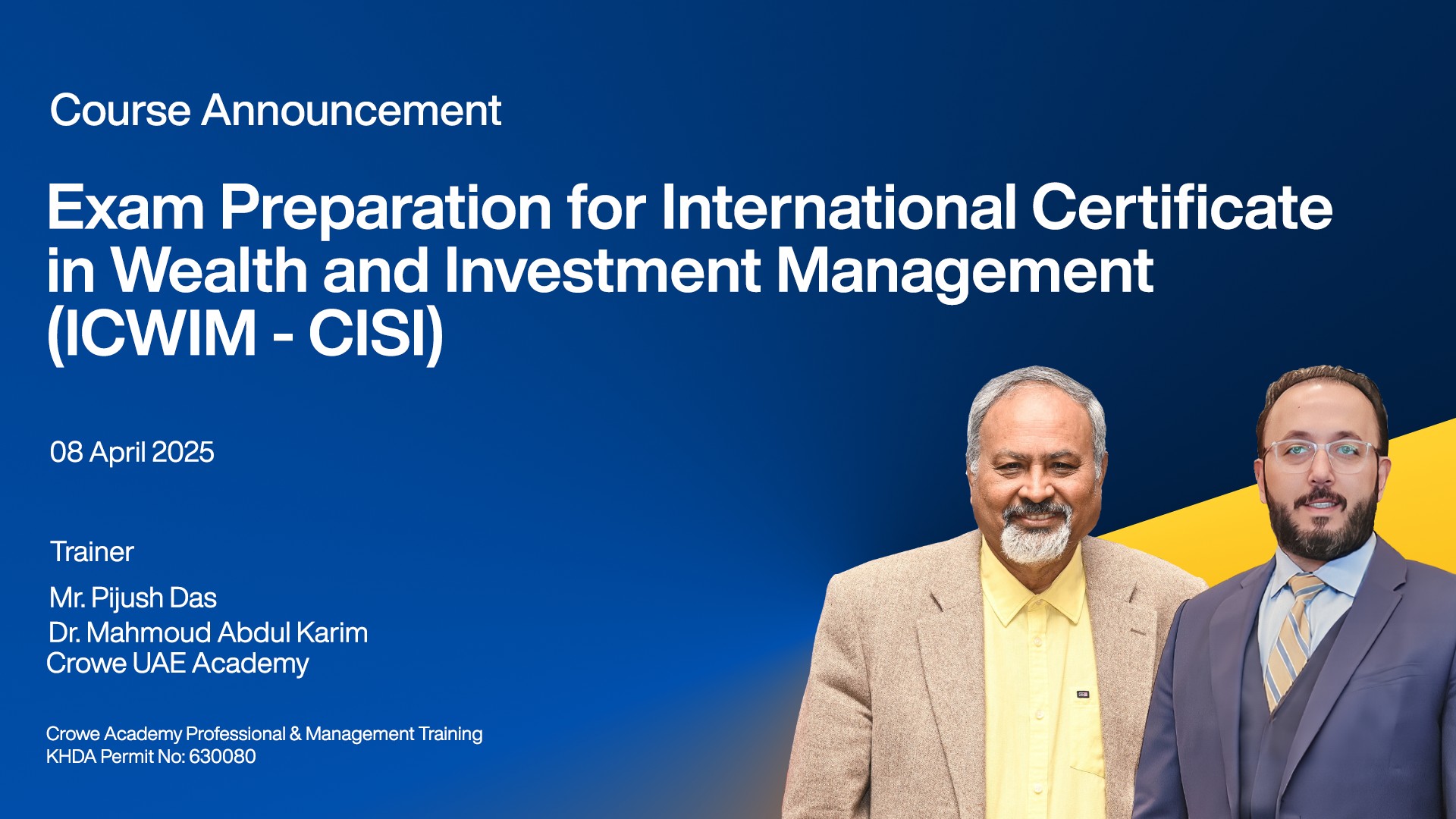 Course Announcement

Exam Preparation for International Certificate in Wealth and Investment Management (ICWIM - CISI)

08 April 2025

Trainer

Mr. Pijush Das
Dr. Mahmoud Abdul Karim
Crowe UAE Academy

Crowe Academy Professional & Management Training
KHDA Permit No: 630080